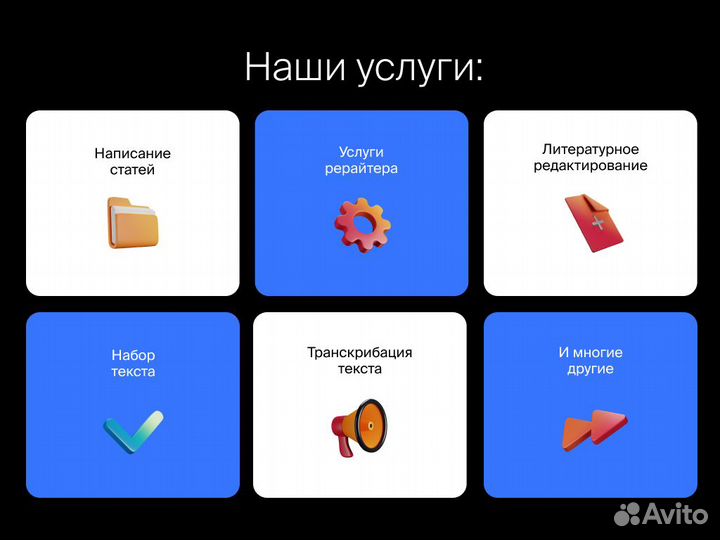 Наши услуги:

Написание статей

Услуги рерайтера

Литературное редактирование

Набор текста

Транскрибация текста

И многие другие

Avito